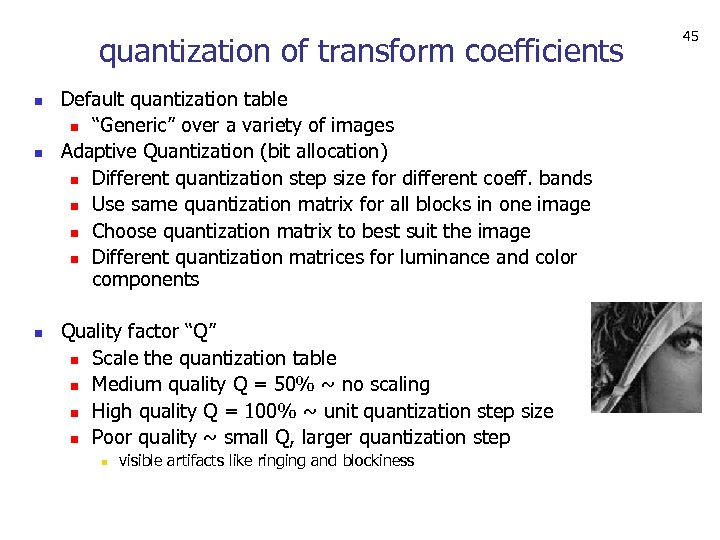 45

quantization of transform coefficients

- Default quantization table
  - “Generic” over a variety of images
- Adaptive Quantization (bit allocation)
  - Different quantization step size for different coeff. bands
  - Use same quantization matrix for all blocks in one image
  - Choose quantization matrix to best suit the image
  - Different quantization matrices for luminance and color components

- Quality factor “Q”
  - Scale the quantization table
  - Medium quality Q = 50% ~ no scaling
  - High quality Q = 100% ~ unit quantization step size
  - Poor quality ~ small Q, larger quantization step
    - visible artifacts like ringing and blockiness